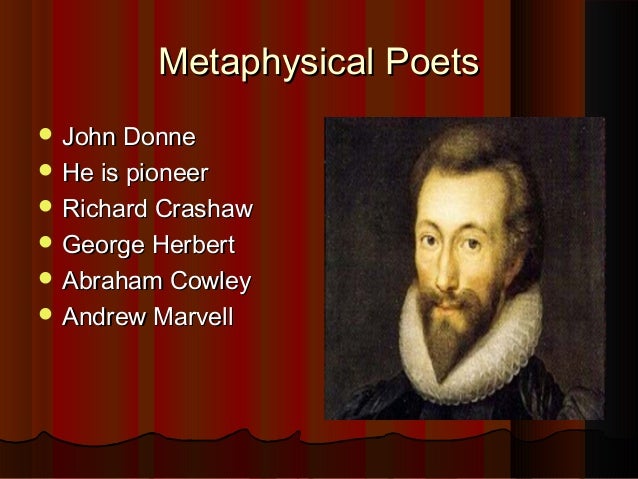 Metaphysical Poets

- John Donne
- He is pioneer
- Richard Crashaw
- George Herbert
- Abraham Cowley
- Andrew Marvell